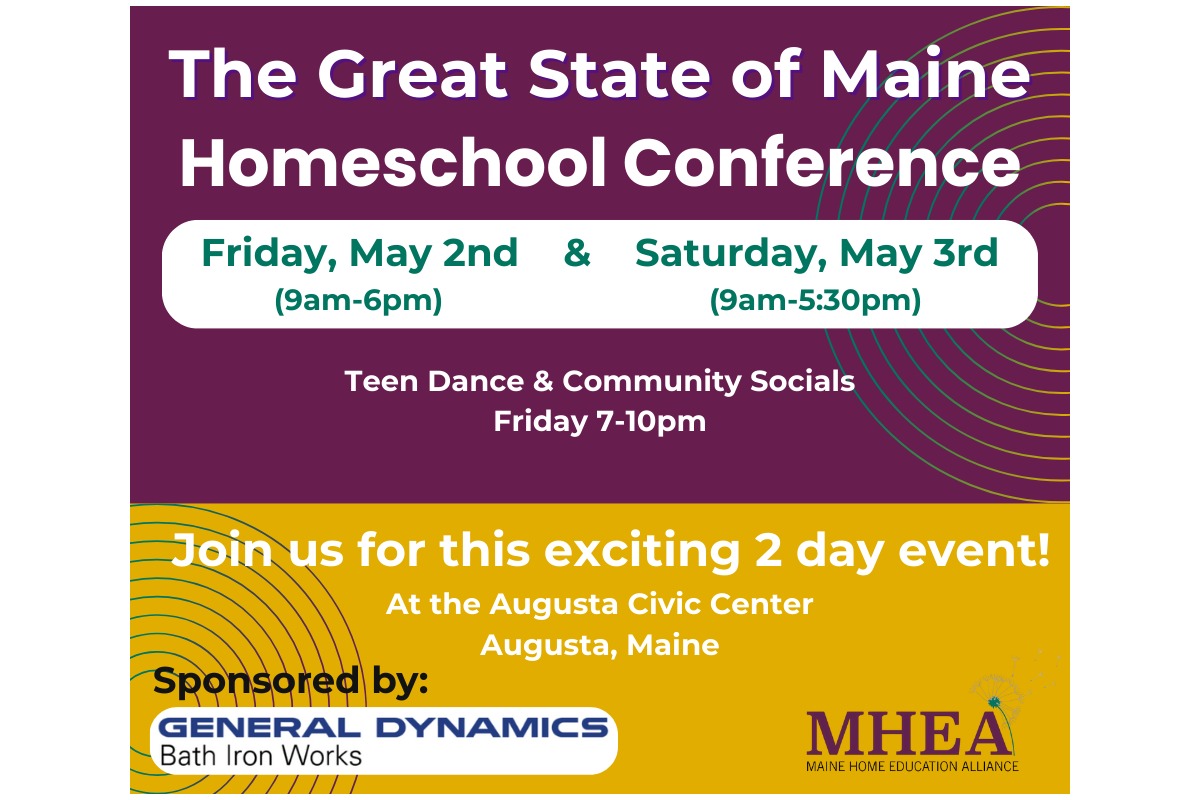 The Great State of Maine Homeschool Conference

Friday, May 2nd (9am-6pm) & Saturday, May 3rd (9am-5:30pm)

Teen Dance & Community Socials
Friday 7-10pm

Join us for this exciting 2 day event!
At the Augusta Civic Center
Augusta, Maine

Sponsored by:
GENERAL DYNAMICS
Bath Iron Works

MHEA
MAINE HOME EDUCATION ALLIANCE